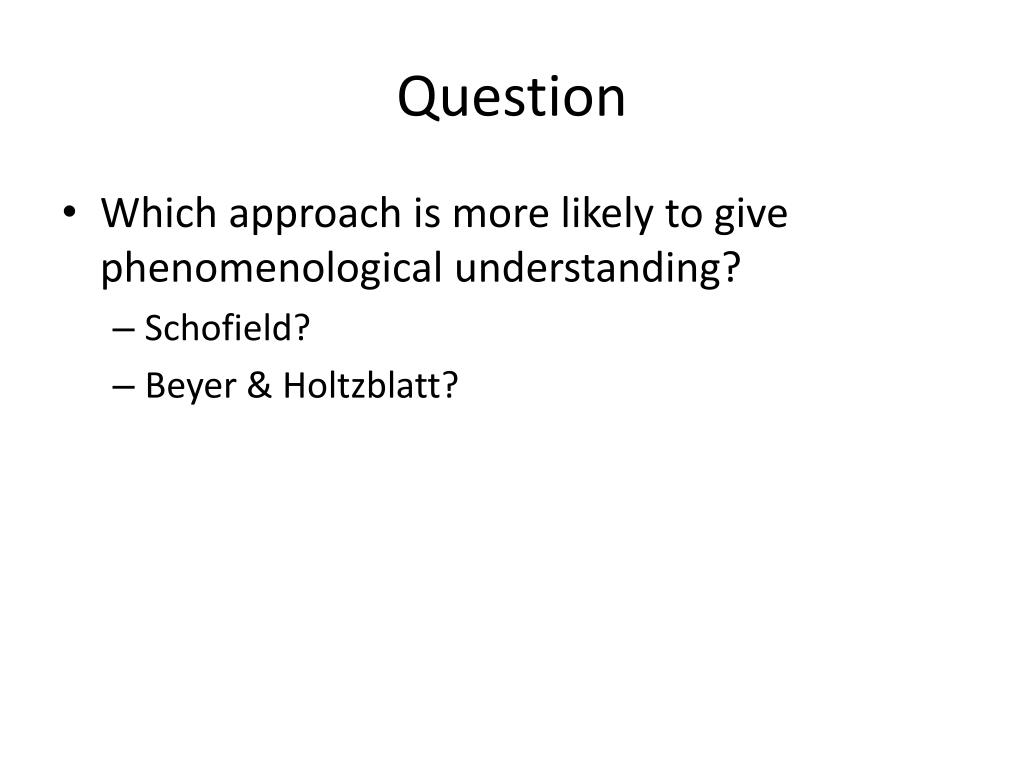 Question

• Which approach is more likely to give phenomenological understanding?
– Schofield?
– Beyer & Holtzblatt?